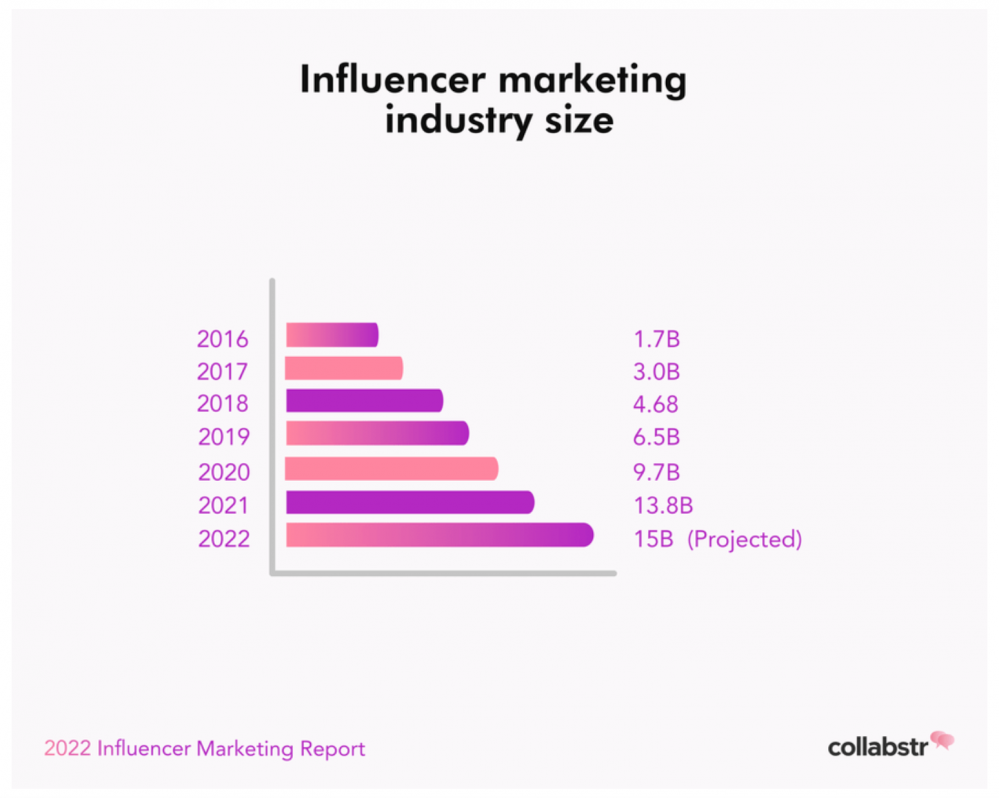 Influencer marketing industry size

2016
2017
2018
2019
2020
2021
2022

1.7B
3.0B
4.68
6.5B
9.7B
13.8B
15B (Projected)

2022 Influencer Marketing Report

collabstr